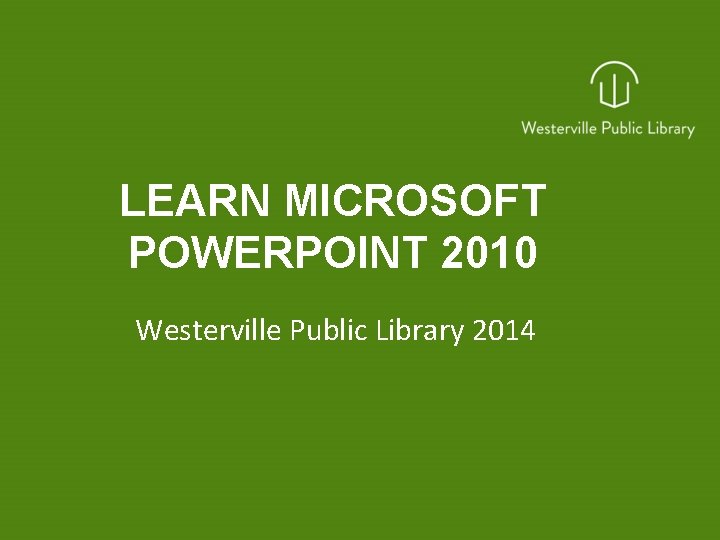 Westerville Public Library

LEARN MICROSOFT POWERPOINT 2010

Westerville Public Library 2014